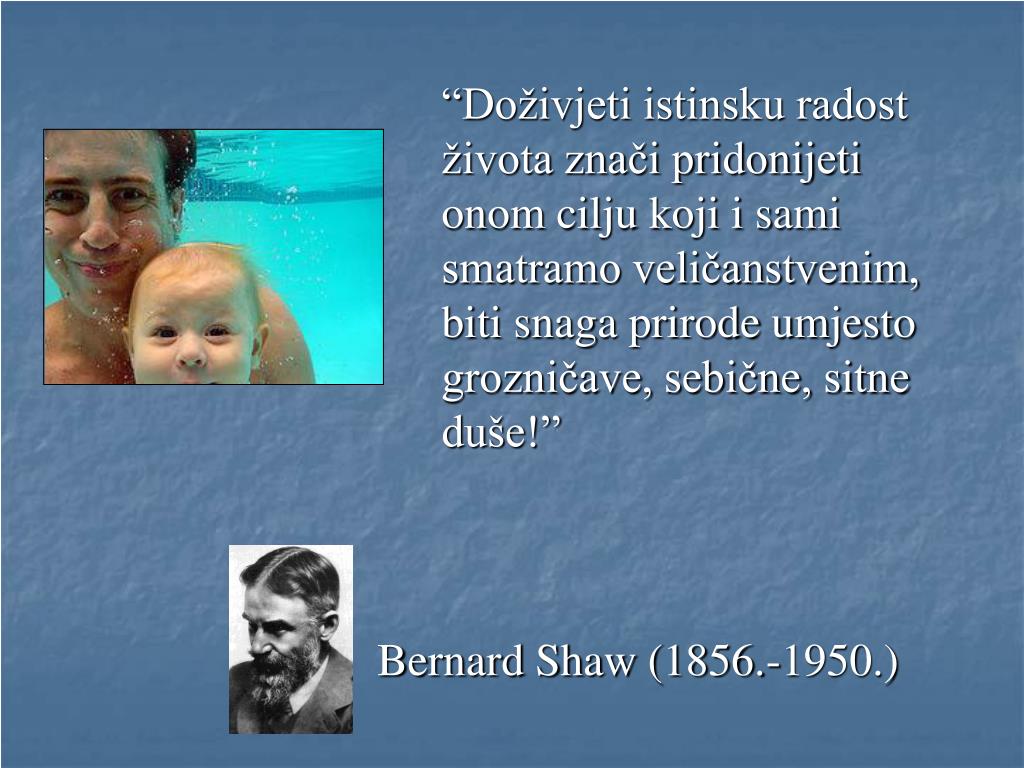 “Doživjeti istinsku radost života znači pridonijeti onom cilju koji i sami smatramo veličanstvenim, biti snaga prirode umjesto grozničave, sebične, sitne duše!”

Bernard Shaw (1856.-1950.)